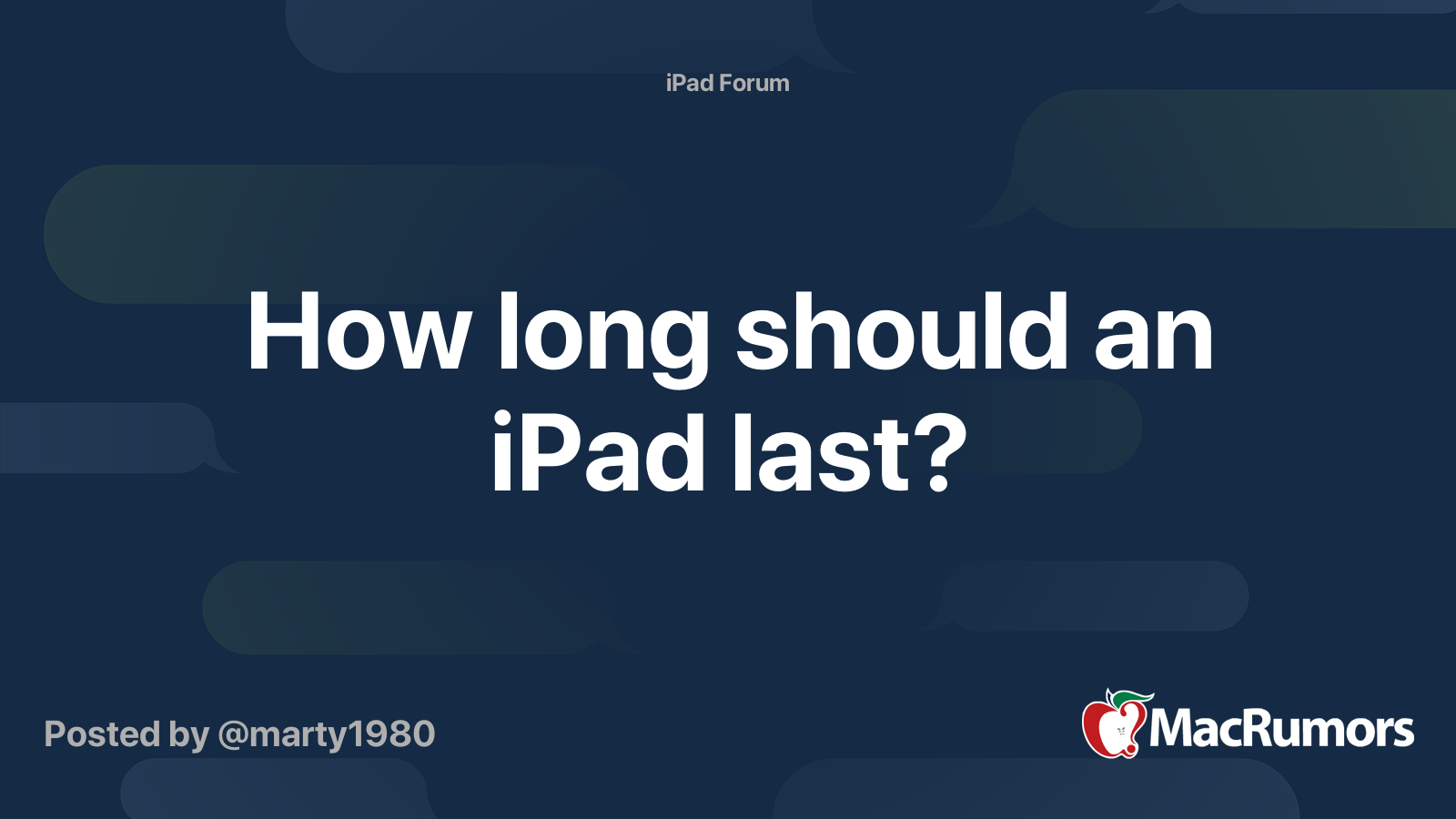 iPad Forum

How long should an iPad last?

Posted by @marty1980

MacRumors